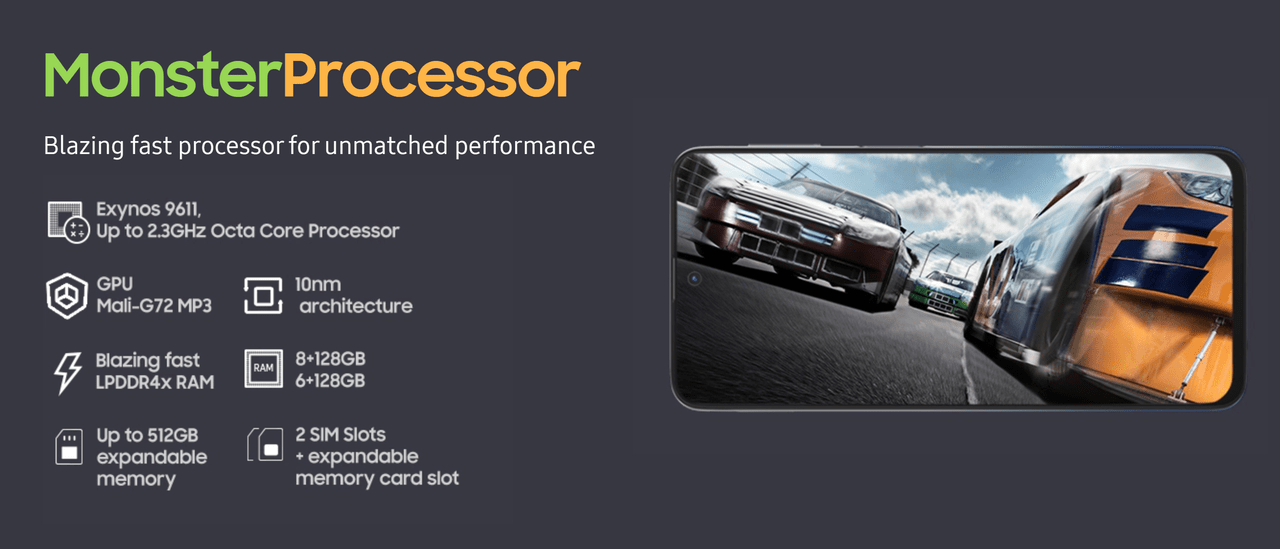 MonsterProcessor

Blazing fast processor for unmatched performance

Exynos 9611,
Up to 2.3GHz Octa Core Processor

GPU
Mali-G72 MP3

10nm
architecture

Blazing fast
LPDDR4x RAM

RAM

8+128GB
6+128GB

Up to 512GB
expandable
memory

2 SIM Slots
+ expandable
memory card slot